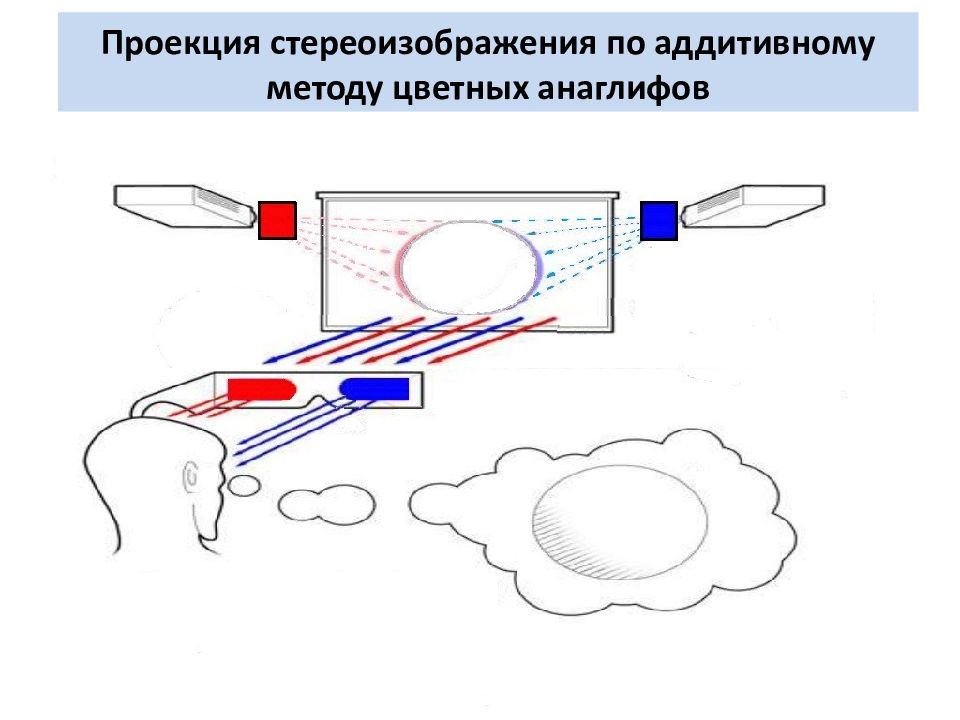 Проекция стереоизображения по аддитивному методу цветных анаглифов